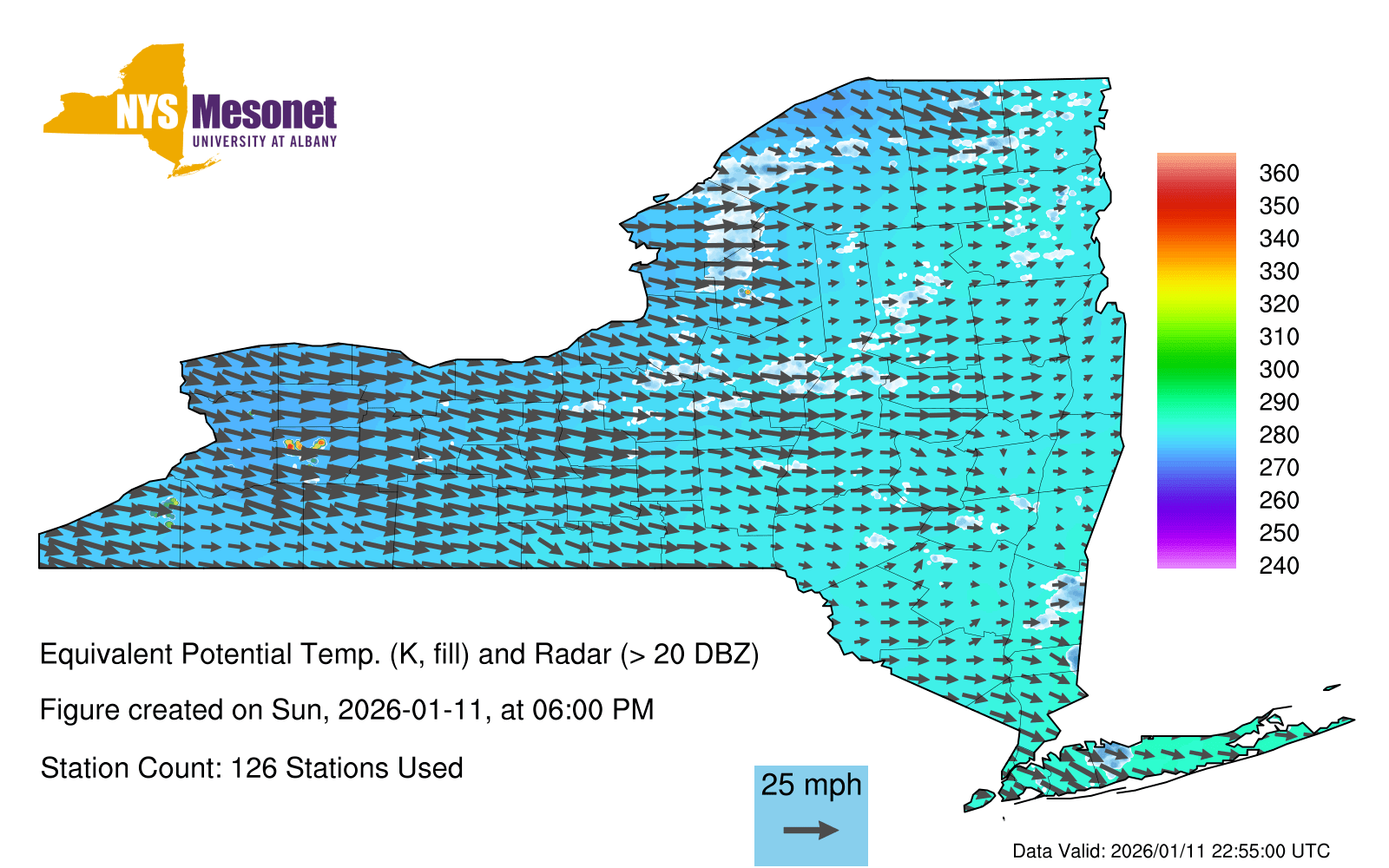 NYS Mesonet
UNIVERSITY AT ALBANY

360
350
340
330
320
310
300
290
280
270
260
250
240

Equivalent Potential Temp. (K, fill) and Radar (> 20 DBZ)

Figure created on Sun, 2026-01-11, at 06:00 PM

Station Count: 126 Stations Used

25 mph

Data Valid: 2026/01/11 22:55:00 UTC